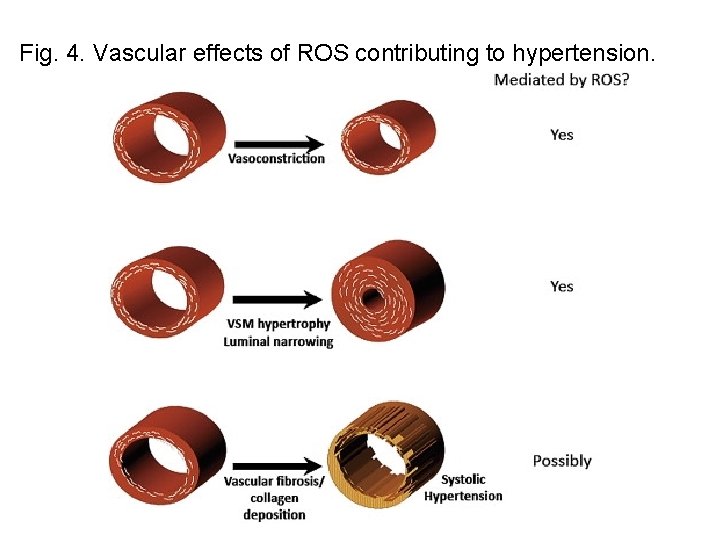 Fig. 4. Vascular effects of ROS contributing to hypertension.

Mediated by ROS?

Vasoconstriction

Yes

VSM hypertrophy
Luminal narrowing

Yes

Vascular fibrosis/
collagen
deposition

Systolic
Hypertension

Possibly